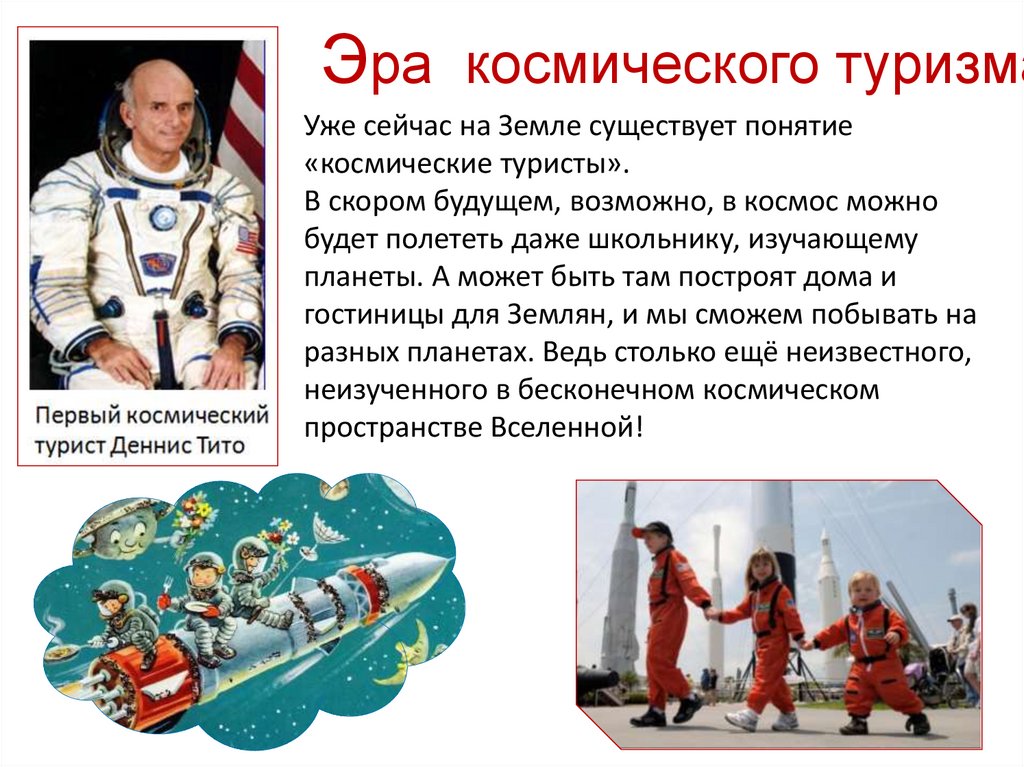 Эра космического туризма

Первый космический турист Деннис Тито

Уже сейчас на Земле существует понятие «космические туристы».
В скором будущем, возможно, в космос можно будет полететь даже школьнику, изучающему планеты. А может быть там построят дома и гостиницы для Землян, и мы сможем побывать на разных планетах. Ведь столько ещё неизвестного, неизученного в бесконечном космическом пространстве Вселенной!